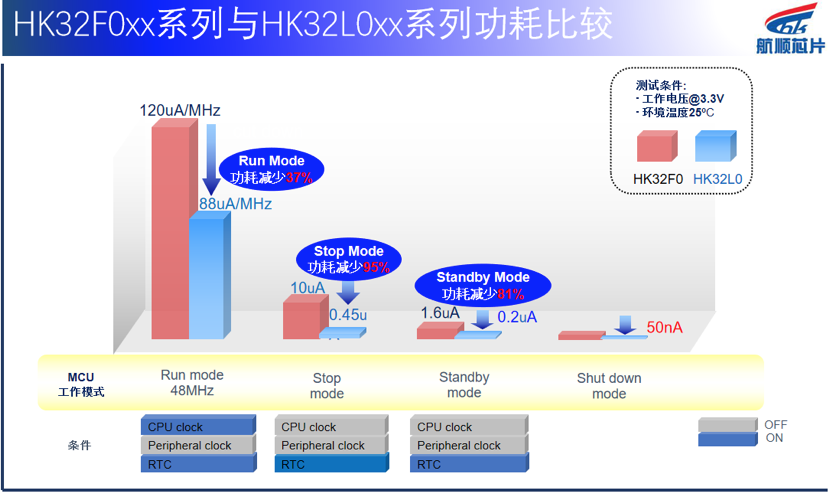 HK32F0xx系列与HK32L0xx系列功耗比较

航顺芯片

测试条件:
· 工作电压@3.3V
· 环境温度25ºC

HK32F0 HK32L0

120uA/MHz

Run Mode
功耗减少37%

88uA/MHz

Stop Mode
功耗减少95%

10uA

0.45u

Standby Mode
功耗减少81%

1.6uA

0.2uA

50nA

MCU
工作模式

Run mode
48MHz

Stop
mode

Standby
mode

Shut down
mode

条件

CPU clock
Peripheral clock
RTC

CPU clock
Peripheral clock
RTC

CPU clock
Peripheral clock
RTC

OFF
ON